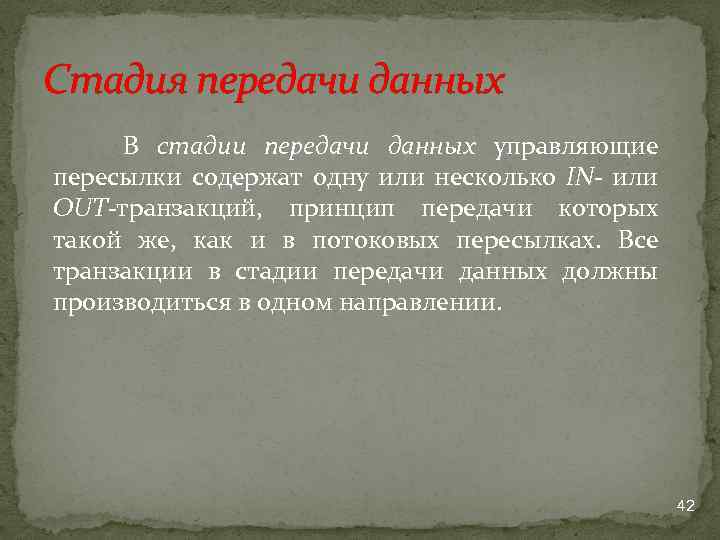 Стадия передачи данных

В стадии передачи данных управляющие пересылки содержат одну или несколько IN- или OUT-транзакций, принцип передачи которых такой же, как и в потоковых пересылках. Все транзакции в стадии передачи данных должны производиться в одном направлении.

42